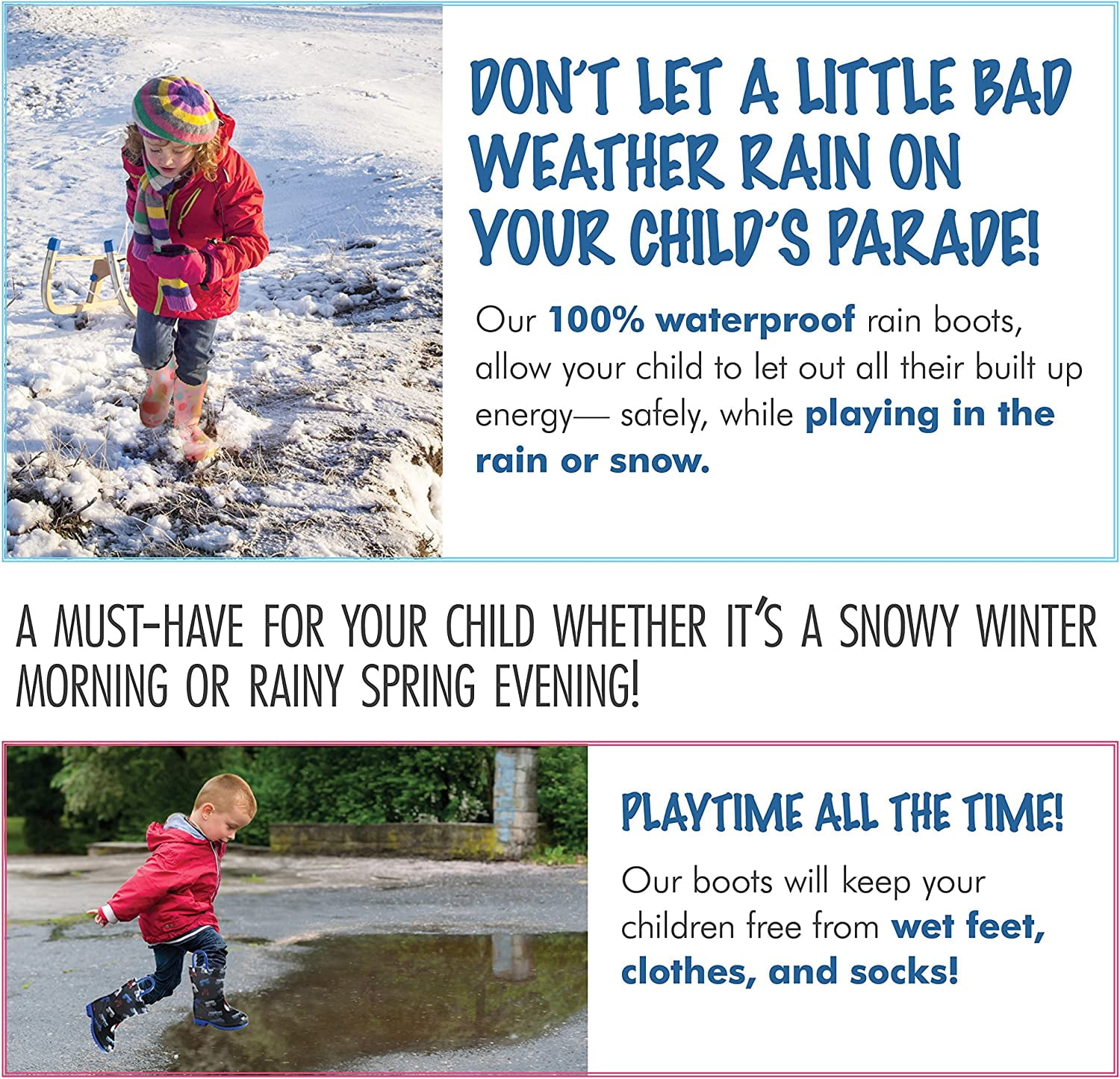 DON'T LET A LITTLE BAD WEATHER RAIN ON YOUR CHILD'S PARADE!

Our 100% waterproof rain boots, allow your child to let out all their built up energy— safely, while playing in the rain or snow.

A MUST-HAVE FOR YOUR CHILD WHETHER IT'S A SNOWY WINTER MORNING OR RAINY SPRING EVENING!

PLAYTIME ALL THE TIME!

Our boots will keep your children free from wet feet, clothes, and socks!